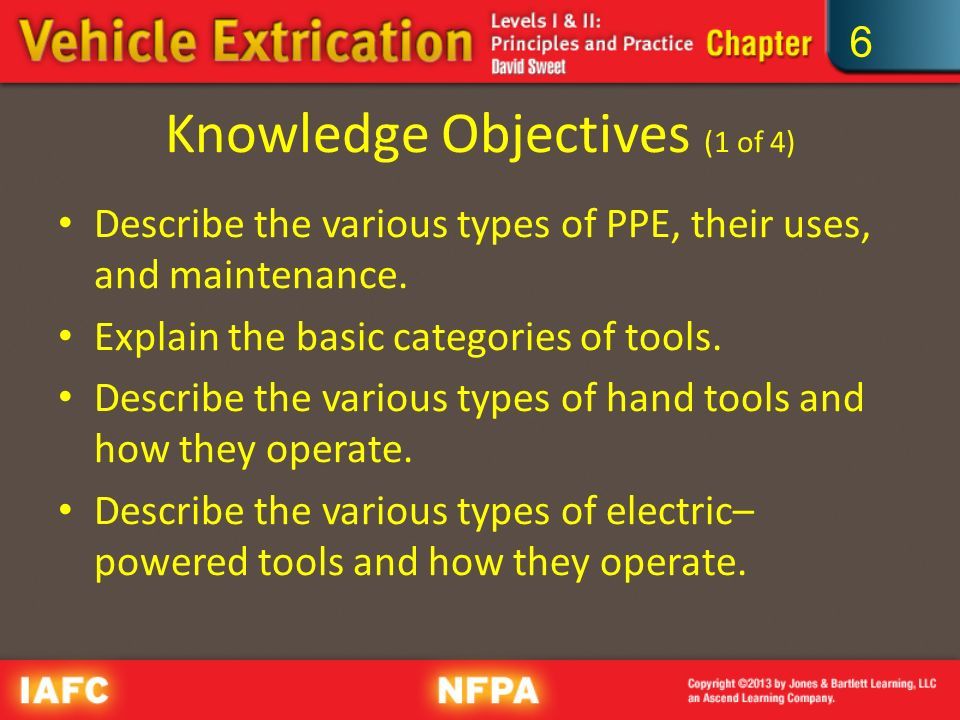 Vehicle Extrication Levels I & II: Principles and Practice David Sweet Chapter 6

Knowledge Objectives (1 of 4)

• Describe the various types of PPE, their uses, and maintenance.
• Explain the basic categories of tools.
• Describe the various types of hand tools and how they operate.
• Describe the various types of electric–powered tools and how they operate.

IAFC NFPA Copyright ©2013 by Jones & Bartlett Learning, LLC an Ascend Learning Company.